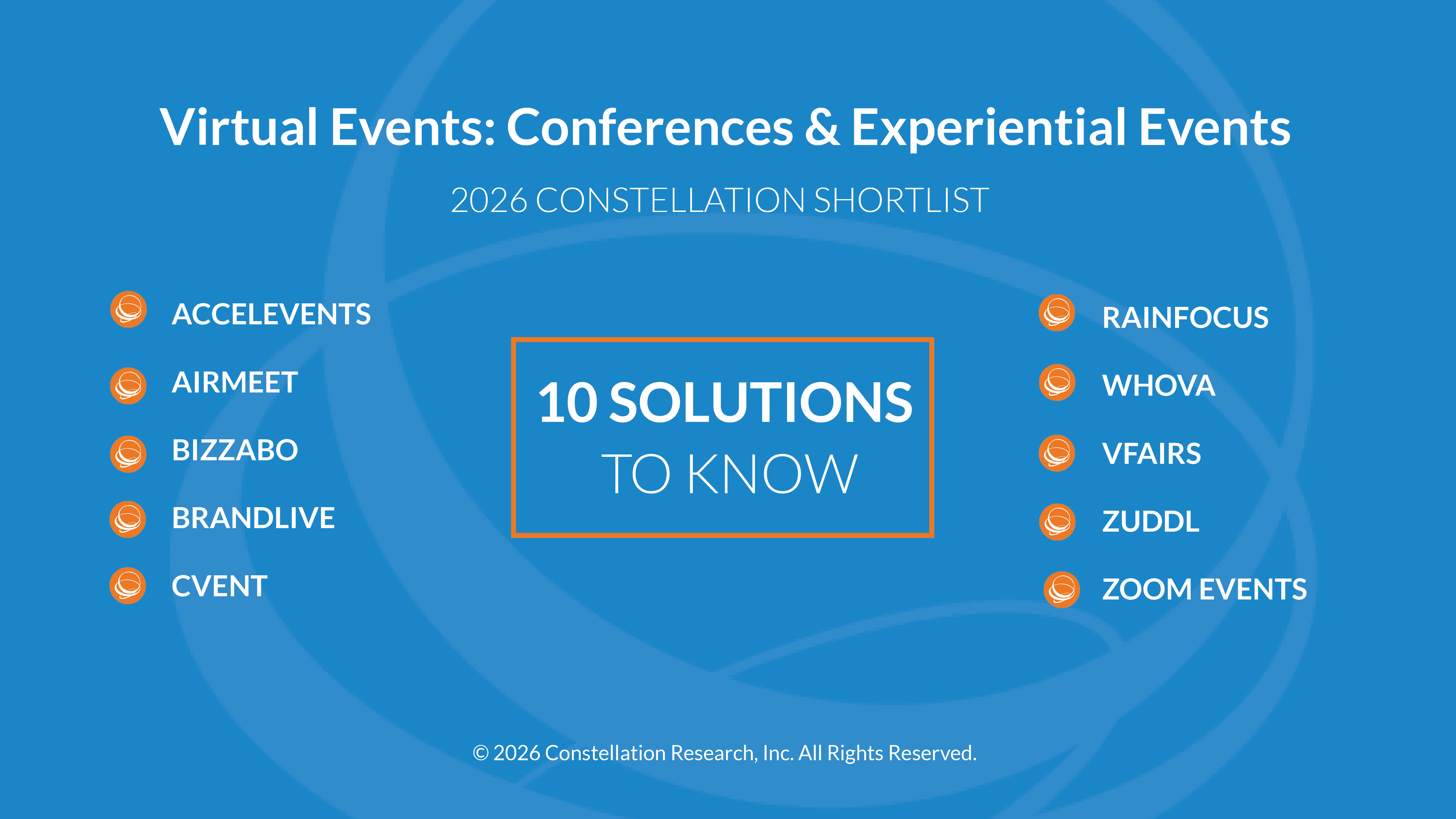 Virtual Events: Conferences & Experiential Events

2026 CONSTELLATION SHORTLIST

ACCELEVENTS

AIRMEET

BIZZABO

BRANDLIVE

CVENT

10 SOLUTIONS
TO KNOW

RAINFOCUS

WHOVA

VFAIRS

ZUDDL

ZOOM EVENTS

© 2026 Constellation Research, Inc. All Rights Reserved.